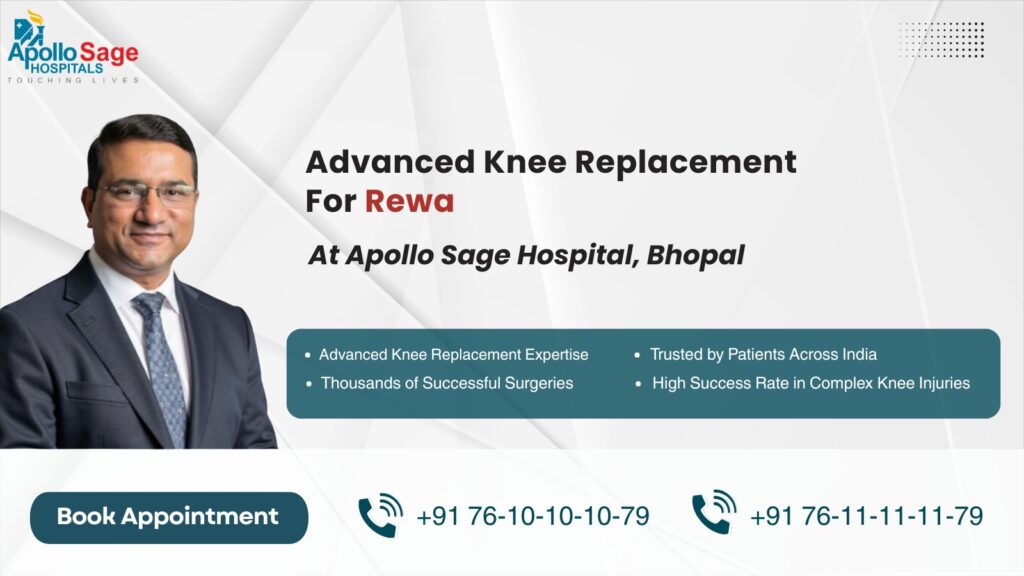 Apollo Sage HOSPITALS
TOUCHING LIVES

Advanced Knee Replacement For Rewa

At Apollo Sage Hospital, Bhopal

• Advanced Knee Replacement Expertise
• Thousands of Successful Surgeries
• Trusted by Patients Across India
• High Success Rate in Complex Knee Injuries

Book Appointment

+91 76-10-10-10-79

+91 76-11-11-11-79